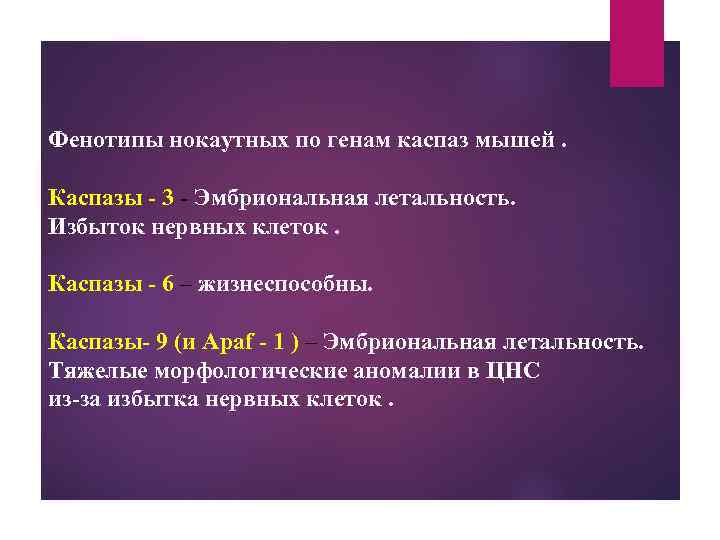 Фенотипы нокаутных по генам каспаз мышей .

Каспазы - 3 - Эмбриональная летальность.
Избыток нервных клеток .

Каспазы - 6 – жизнеспособны.

Каспазы- 9 (и Apaf - 1 ) – Эмбриональная летальность.
Тяжелые морфологические аномалии в ЦНС
из-за избытка нервных клеток .